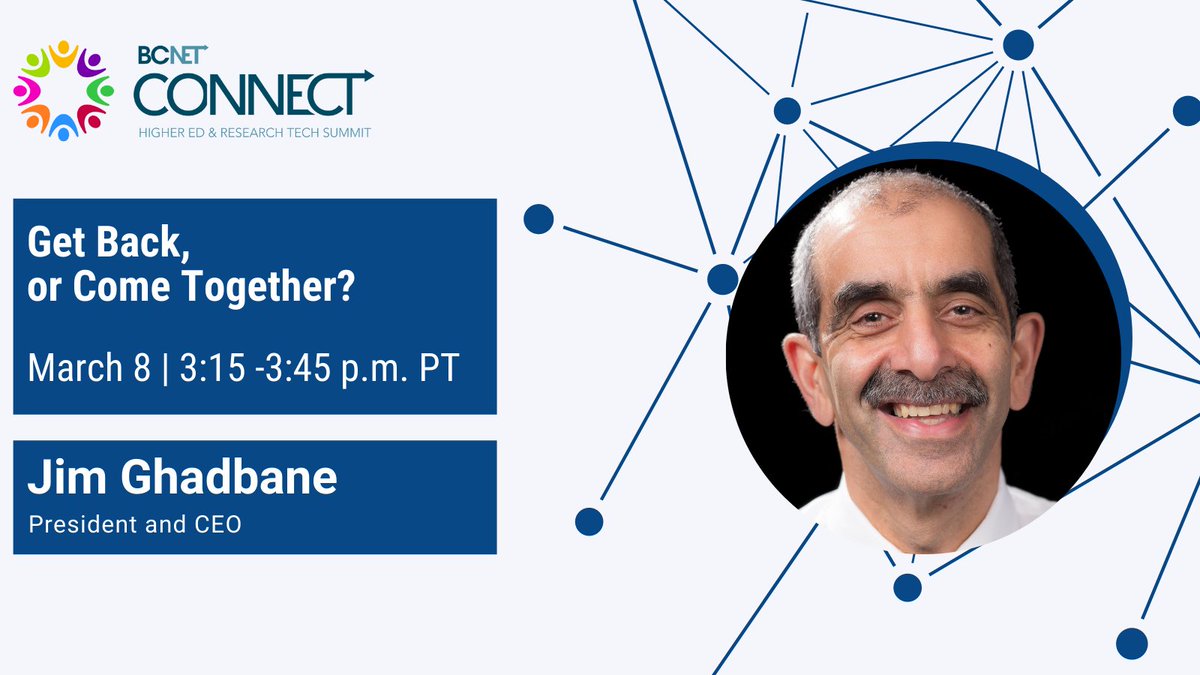 BCNET
CONNECT
HIGHER ED & RESEARCH TECH SUMMIT

Get Back,
or Come Together?

March 8 | 3:15 -3:45 p.m. PT

Jim Ghadbane
President and CEO